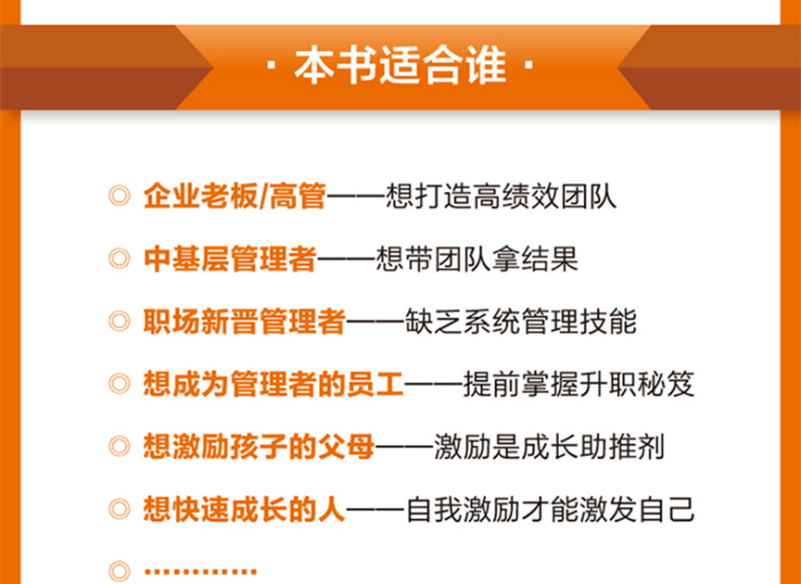 · 本书适合谁 ·

◎ 企业老板/高管——想打造高绩效团队

◎ 中基层管理者——想带团队拿结果

◎ 职场新晋管理者——缺乏系统管理技能

◎ 想成为管理者的员工——提前掌握升职秘笈

◎ 想激励孩子的父母——激励是成长助推剂

◎ 想快速成长的人——自我激励才能激发自己

◎ …………